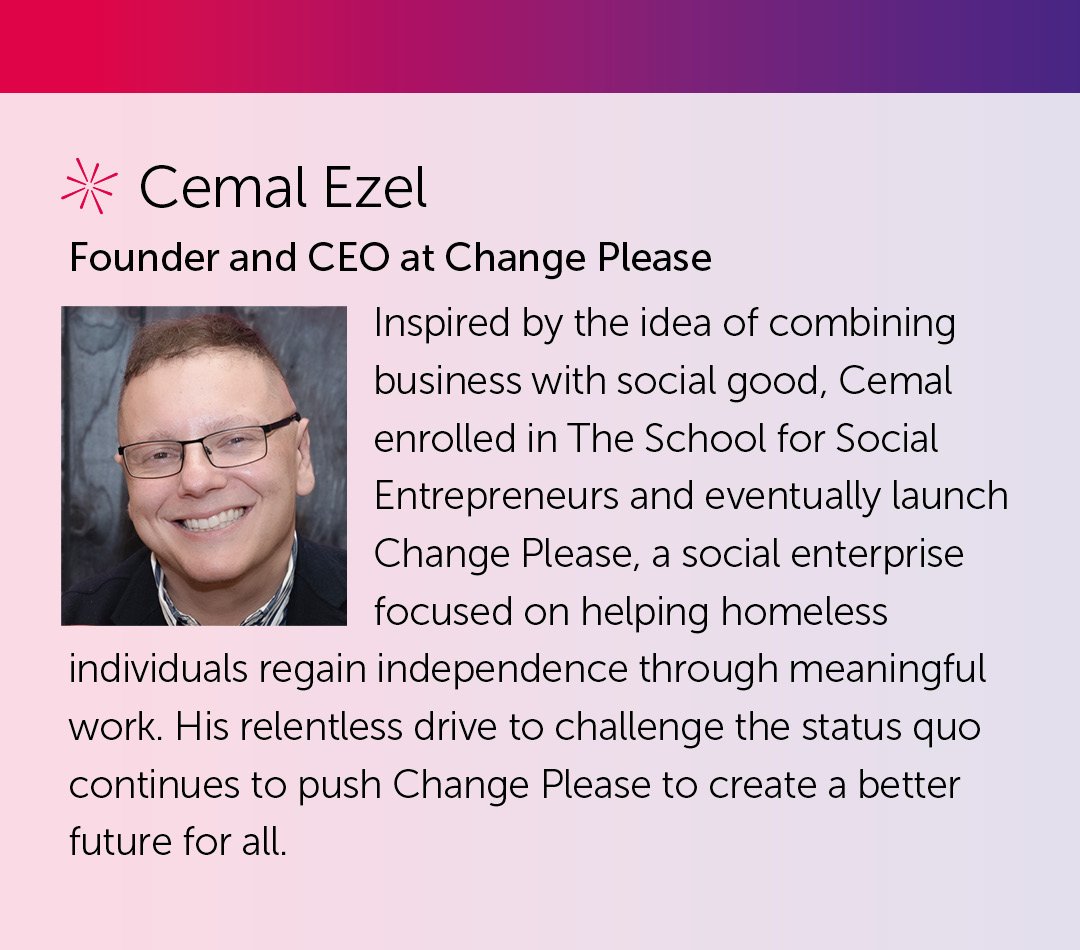 Cemal Ezel

Founder and CEO at Change Please

Inspired by the idea of combining business with social good, Cemal enrolled in The School for Social Entrepreneurs and eventually launch Change Please, a social enterprise focused on helping homeless individuals regain independence through meaningful work. His relentless drive to challenge the status quo continues to push Change Please to create a better future for all.